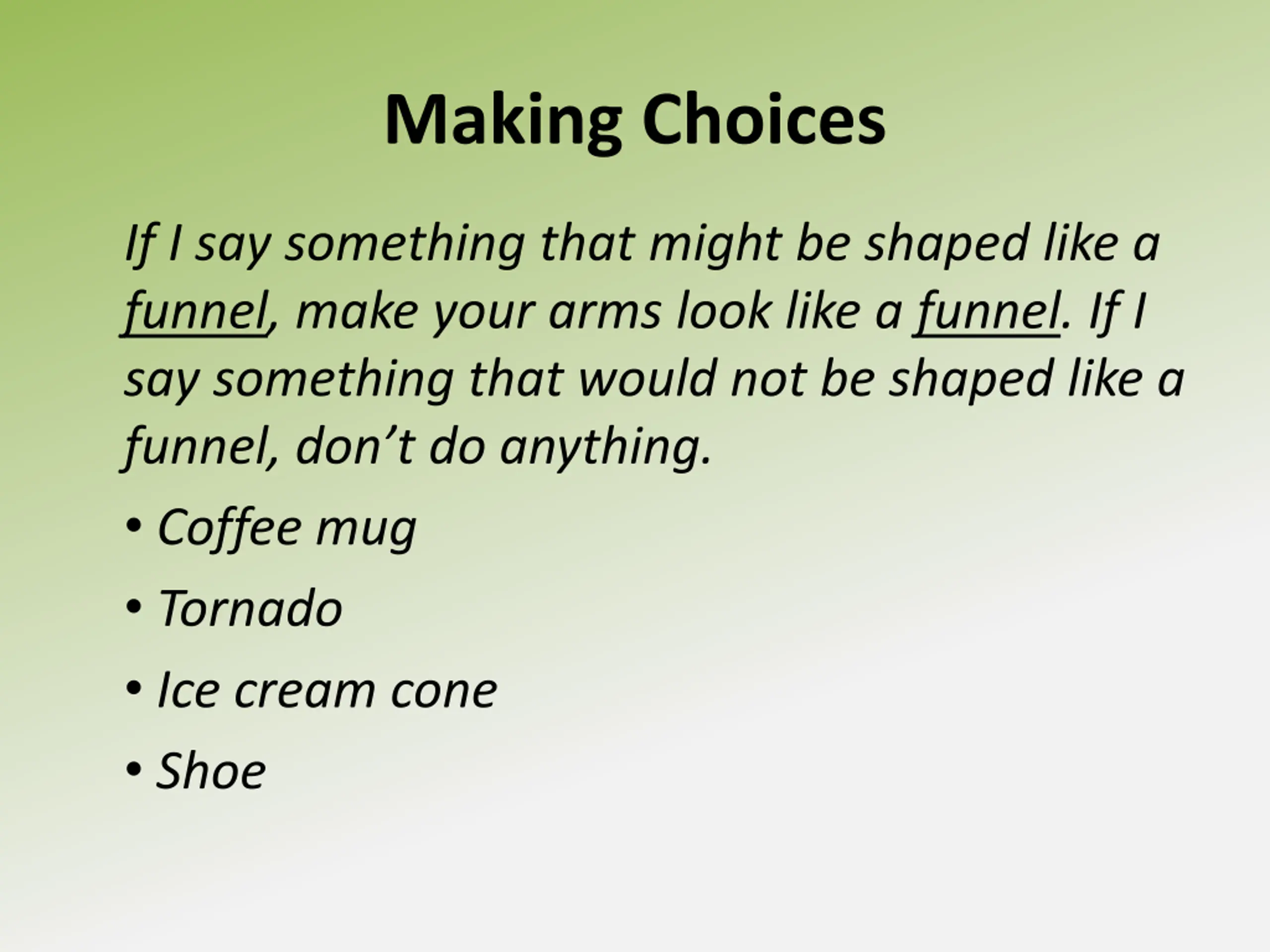 Making Choices

If I say something that might be shaped like a funnel, make your arms look like a funnel. If I say something that would not be shaped like a funnel, don’t do anything.

• Coffee mug
• Tornado
• Ice cream cone
• Shoe